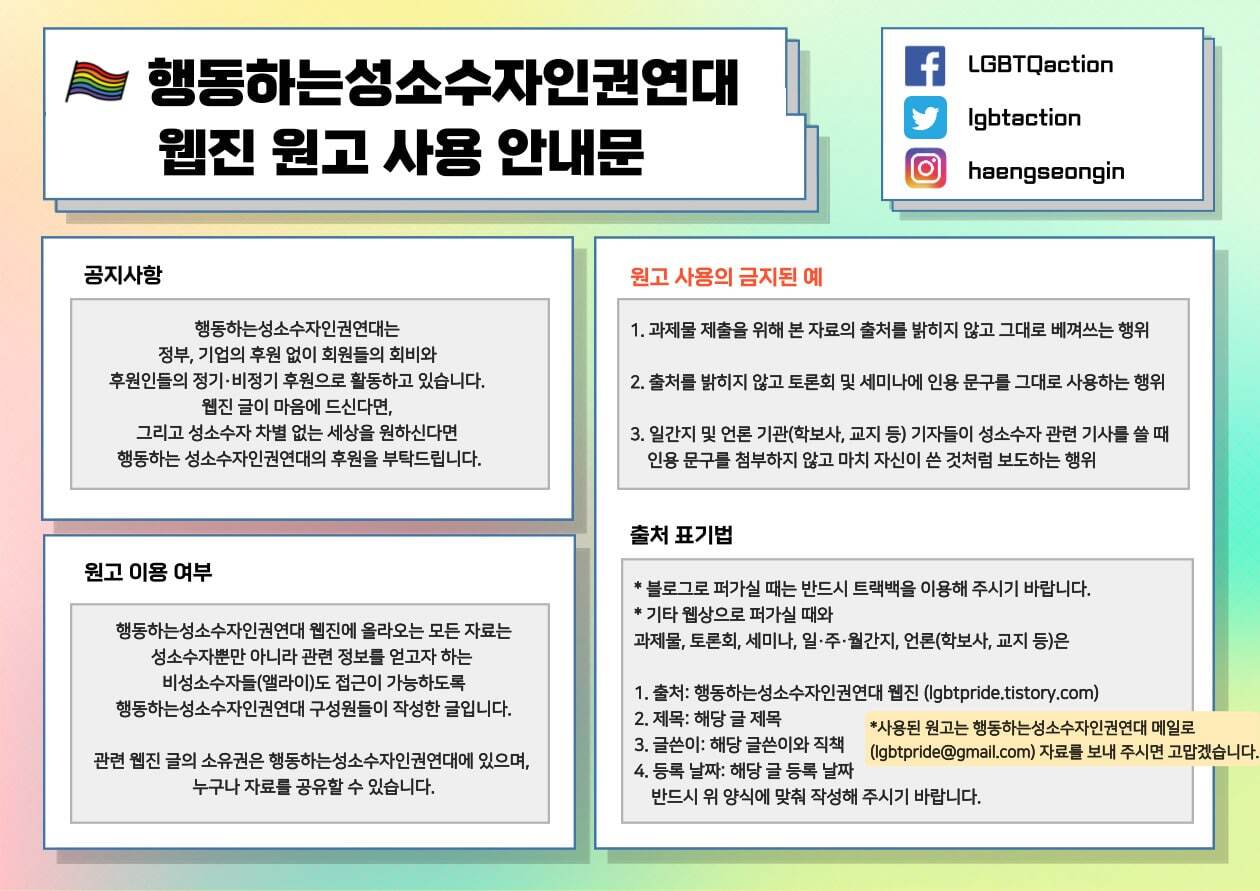 행동하는성소수자인권연대
웹진 원고 사용 안내문

LGBTQaction
lgbtaction
haengseongin

공지사항

행동하는성소수자인권연대는
정부, 기업의 후원 없이 회원들의 회비와
후원인들의 정기·비정기 후원으로 활동하고 있습니다.
웹진 글이 마음에 드신다면,
그리고 성소수자 차별 없는 세상을 원하신다면
행동하는 성소수자인권연대의 후원을 부탁드립니다.

원고 이용 여부

행동하는성소수자인권연대 웹진에 올라오는 모든 자료는
성소수자뿐만 아니라 관련 정보를 얻고자 하는
비성소수자들(앨라이)도 접근이 가능하도록
행동하는성소수자인권연대 구성원들이 작성한 글입니다.

관련 웹진 글의 소유권은 행동하는성소수자인권연대에 있으며,
누구나 자료를 공유할 수 있습니다.

원고 사용의 금지된 예

1. 과제물 제출을 위해 본 자료의 출처를 밝히지 않고 그대로 베껴쓰는 행위

2. 출처를 밝히지 않고 토론회 및 세미나에 인용 문구를 그대로 사용하는 행위

3. 일간지 및 언론 기관(학보사, 교지 등) 기자들이 성소수자 관련 기사를 쓸 때
인용 문구를 첨부하지 않고 마치 자신이 쓴 것처럼 보도하는 행위

출처 표기법

* 블로그로 퍼가실 때는 반드시 트랙백을 이용해 주시기 바랍니다.
* 기타 웹상으로 퍼가실 때와
과제물, 토론회, 세미나, 일·주·월간지, 언론(학보사, 교지 등)은

1. 출처: 행동하는성소수자인권연대 웹진 (lgbtpride.tistory.com)
2. 제목: 해당 글 제목
3. 글쓴이: 해당 글쓴이와 직책
4. 등록 날짜: 해당 글 등록 날짜
반드시 위 양식에 맞춰 작성해 주시기 바랍니다.

*사용된 원고는 행동하는성소수자인권연대 메일로
(lgbtpride@gmail.com) 자료를 보내 주시면 고맙겠습니다.